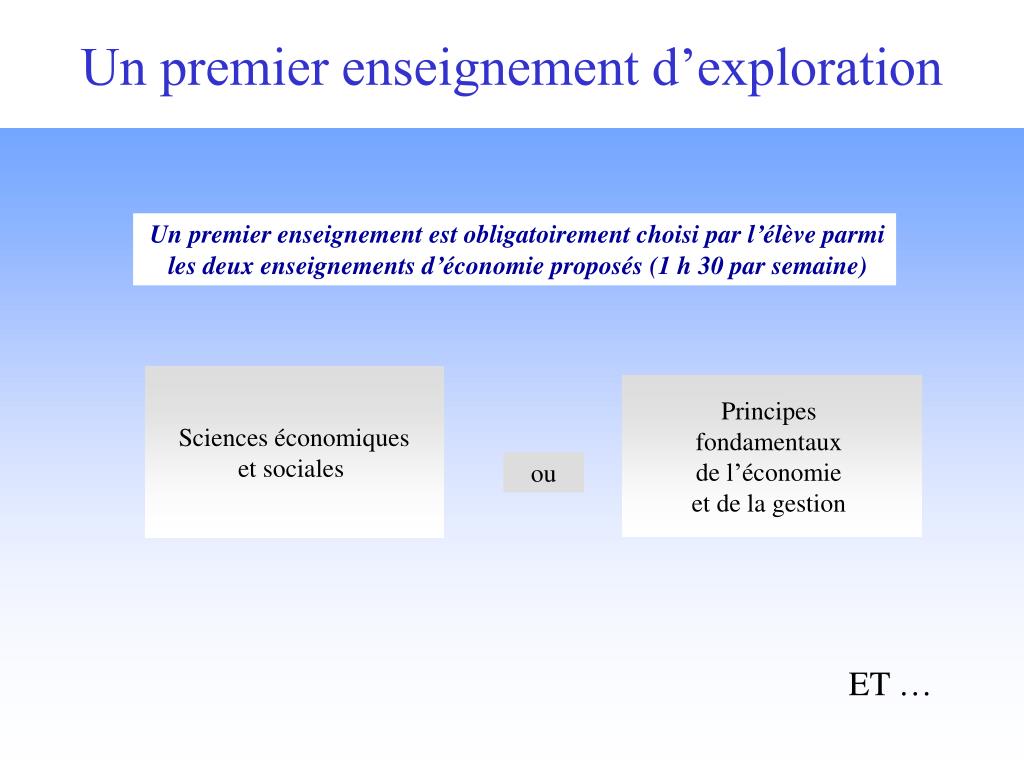 Un premier enseignement d’exploration

Un premier enseignement est obligatoirement choisi par l’élève parmi les deux enseignements d’économie proposés (1 h 30 par semaine)

Sciences économiques et sociales

ou

Principes fondamentaux de l’économie et de la gestion

ET …